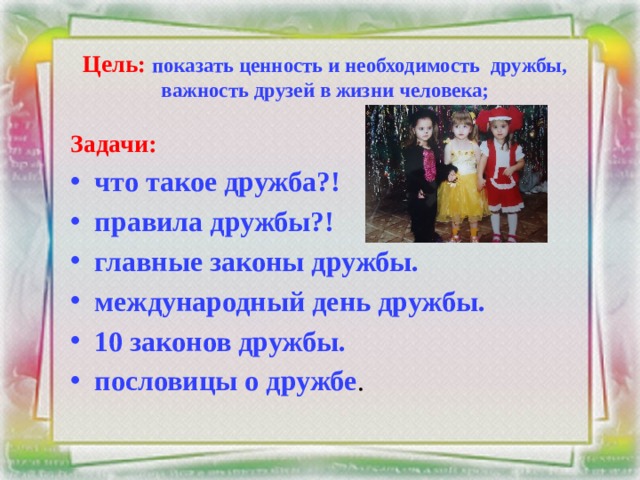 Цель: показать ценность и необходимость дружбы, важность друзей в жизни человека;

Задачи:

• что такое дружба?!
• правила дружбы?!
• главные законы дружбы.
• международный день дружбы.
• 10 законов дружбы.
• пословицы о дружбе.